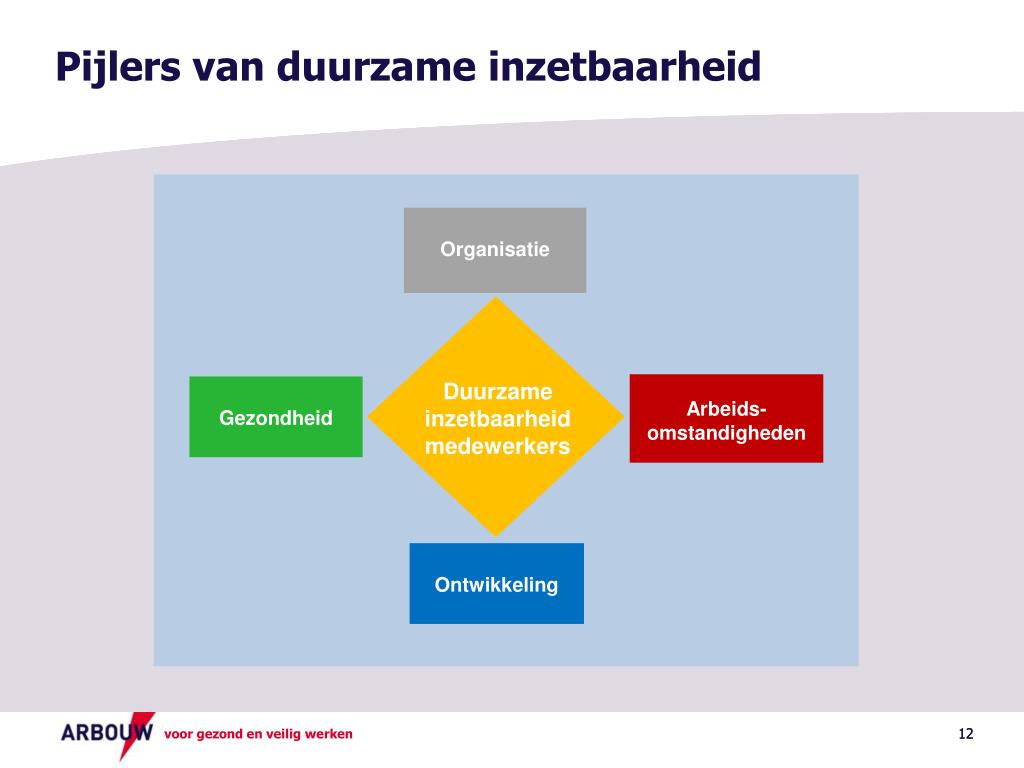 Pijlers van duurzame inzetbaarheid

Organisatie

Gezondheid

Duurzame inzetbaarheid medewerkers

Arbeids-omstandigheden

Ontwikkeling

ARBOUW voor gezond en veilig werken

12